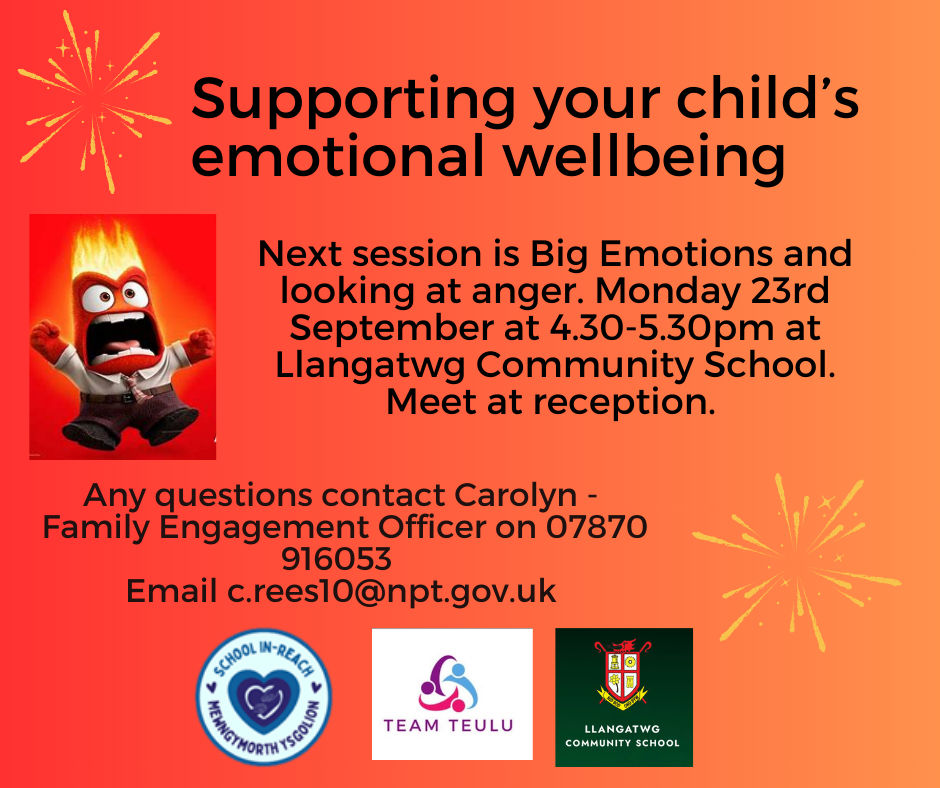 Supporting your child's emotional wellbeing

Next session is Big Emotions and looking at anger. Monday 23rd September at 4.30-5.30pm at Llangatwg Community School. Meet at reception.

Any questions contact Carolyn - Family Engagement Officer on 07870 916053
Email c.rees10@npt.gov.uk

SCHOOL IN-REACH
MEWNGYMORTH YSGOLION

TEAM TEULU

LLANGATWG COMMUNITY SCHOOL